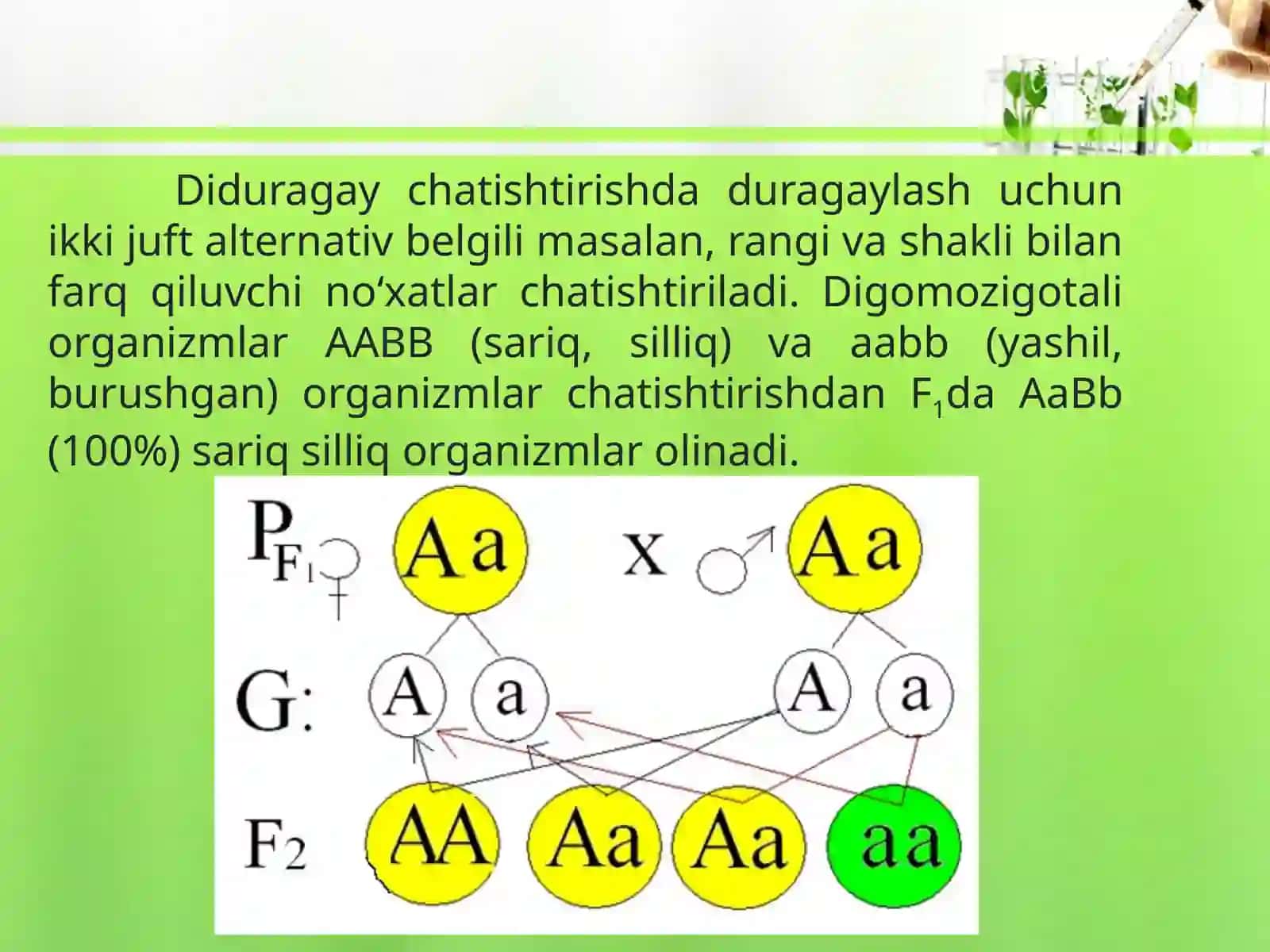 Diduragay chatishtirishda duragaylash uchun ikki juft alternativ belgili masalan, rangi va shakli bilan farq qiluvchi no‘xatlar chatishtiriladi. Digomozigotali organizmlar AABB (sariq, silliq) va aabb (yashil, burushgan) organizmlar chatishtirishdan $F_1$da AaBb (100%) sariq silliq organizmlar olinadi.

$P_{F_1}$ ♀ Aa x ♂ Aa

G: A a A a

$F_2$ AA Aa Aa aa